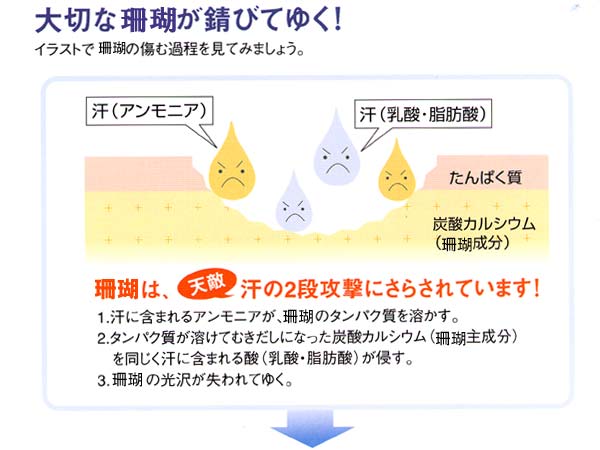 大切な珊瑚が錆びてゆく!

イラストで 珊瑚の傷む過程を見てみましょう。

汗(アンモニア)

汗(乳酸・脂肪酸)

たんぱく質

炭酸カルシウム
(珊瑚成分)

珊瑚は、天敵 汗の2段攻撃にさらされています!

1.汗に含まれるアンモニアが、珊瑚のタンパク質を溶かす。
2.タンパク質が溶けてむきだしになった炭酸カルシウム(珊瑚主成分)を同じく汗に含まれる酸(乳酸・脂肪酸)が侵す。
3.珊瑚 の光沢が失われてゆく。